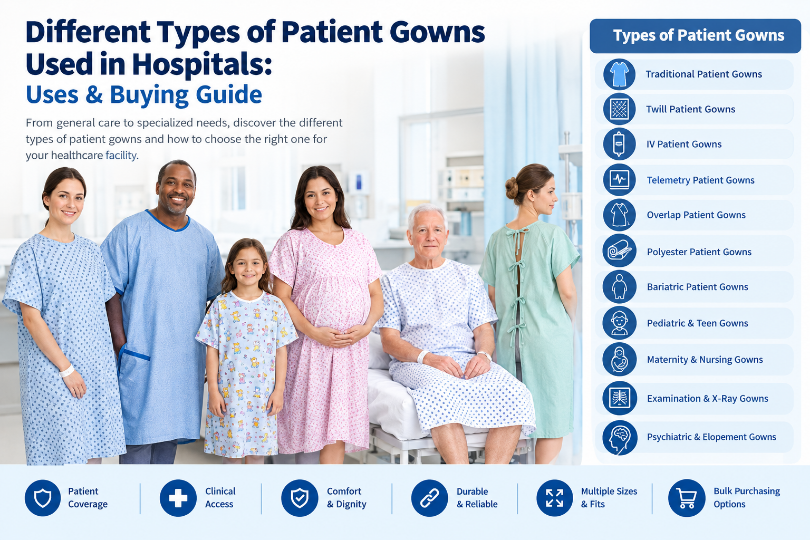 Different Types of Patient Gowns Used in Hospitals:
Uses & Buying Guide

From general care to specialized needs, discover the different types of patient gowns and how to choose the right one for your healthcare facility.

Types of Patient Gowns

Traditional Patient Gowns
Twill Patient Gowns
IV Patient Gowns
Telemetry Patient Gowns
Overlap Patient Gowns
Polyester Patient Gowns
Bariatric Patient Gowns
Pediatric & Teen Gowns
Maternity & Nursing Gowns
Examination & X-Ray Gowns
Psychiatric & Elopement Gowns

Patient Coverage
Clinical Access
Comfort & Dignity
Durable & Reliable
Multiple Sizes & Fits
Bulk Purchasing Options